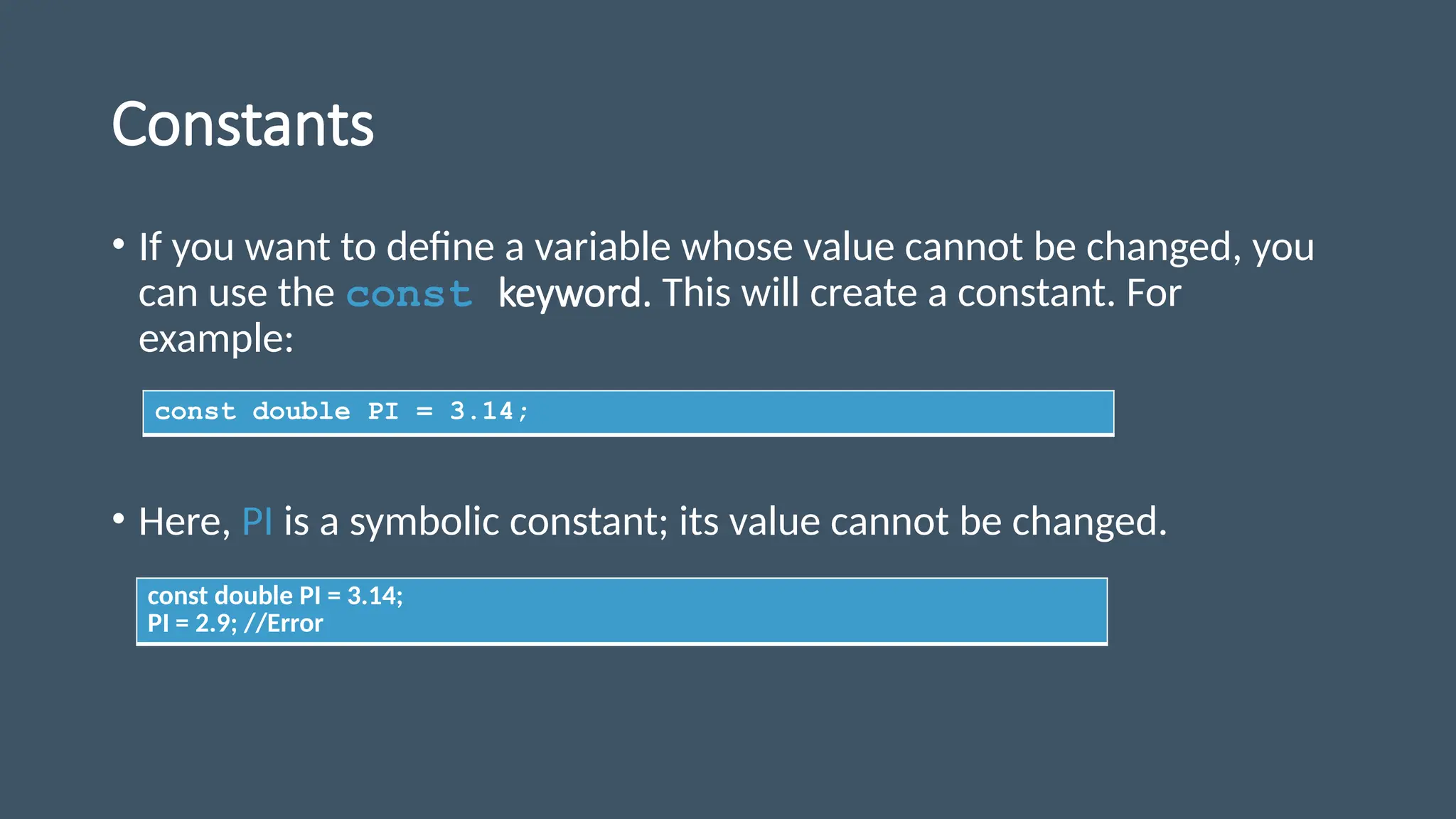 Constants

• If you want to define a variable whose value cannot be changed, you can use the const keyword. This will create a constant. For example:

const double PI = 3.14;

• Here, PI is a symbolic constant; its value cannot be changed.

const double PI = 3.14;
PI = 2.9; //Error